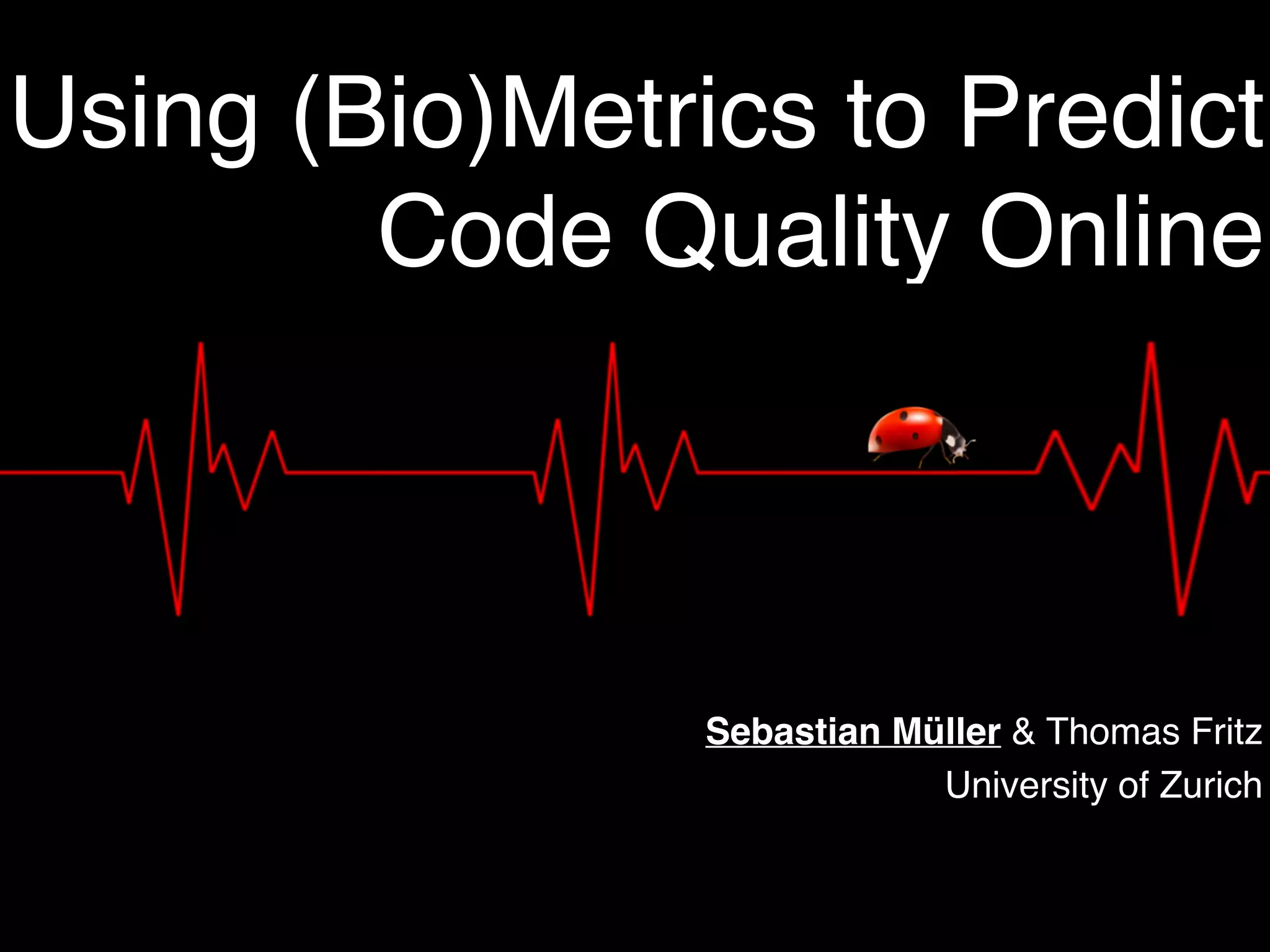 Using (Bio)Metrics to Predict Code Quality Online

Sebastian Müller & Thomas Fritz
University of Zurich